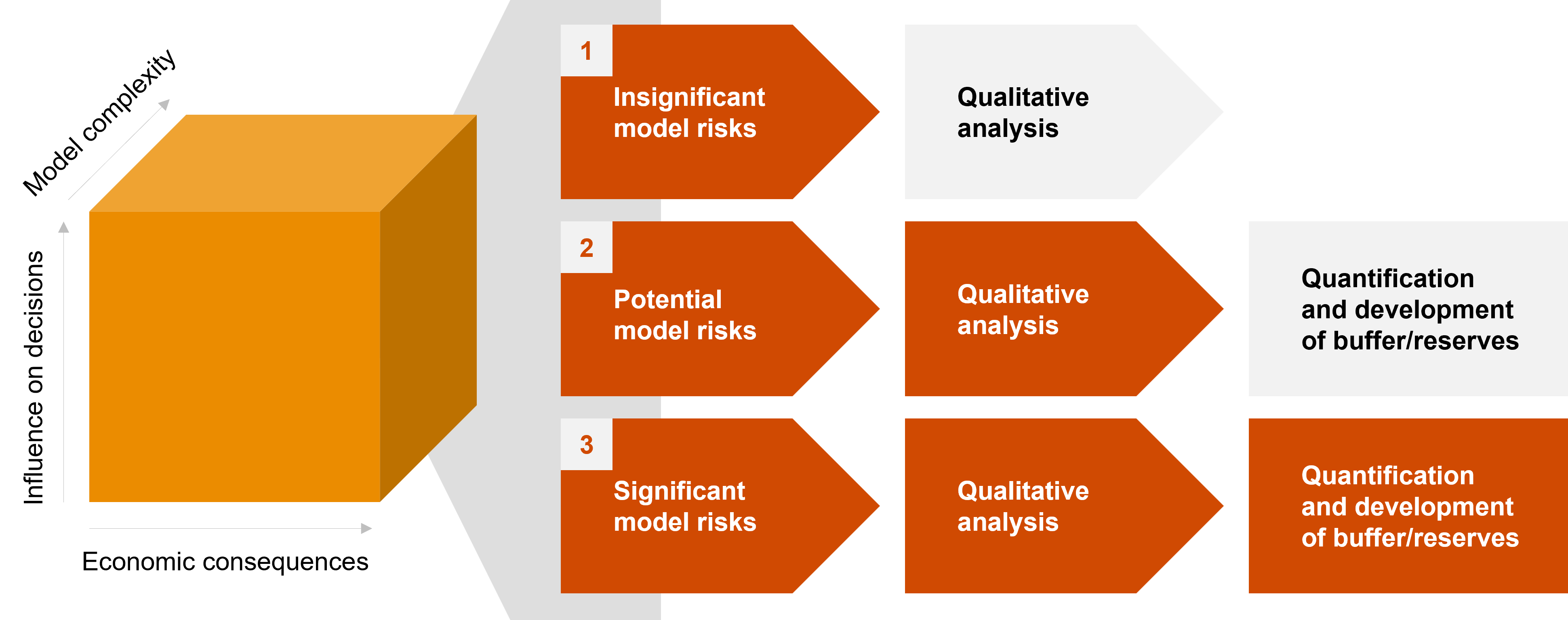 Model complexity

Influence on decisions

Economic consequences

1
Insignificant model risks

Qualitative analysis

2
Potential model risks

Qualitative analysis

Quantification and development of buffer/reserves

3
Significant model risks

Qualitative analysis

Quantification and development of buffer/reserves